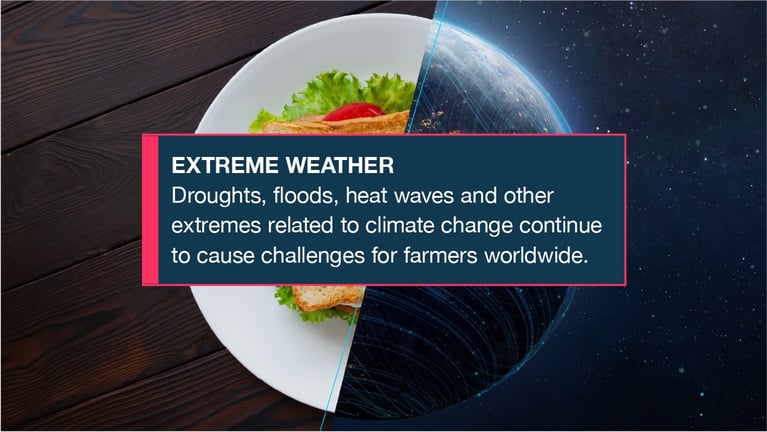 EXTREME WEATHER
Droughts, floods, heat waves and other extremes related to climate change continue to cause challenges for farmers worldwide.